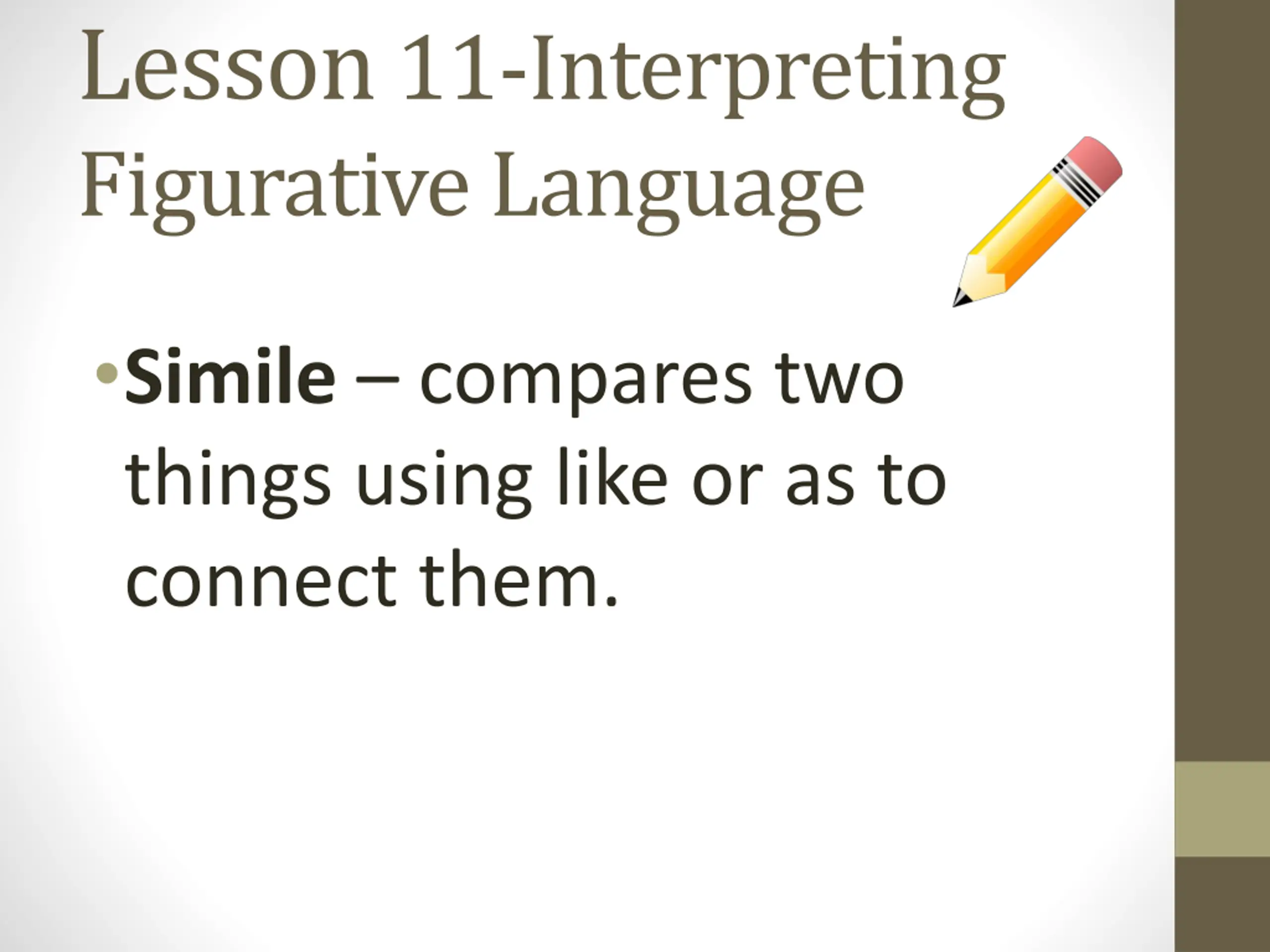 Lesson 11-Interpreting Figurative Language

• Simile – compares two things using like or as to connect them.